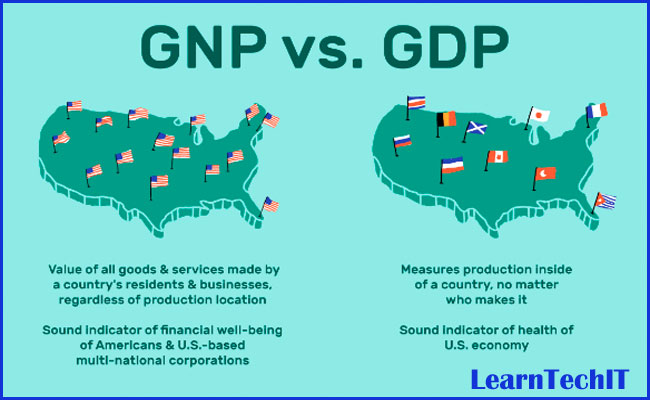 GNP vs. GDP

Value of all goods & services made by a country's residents & businesses, regardless of production location

Sound indicator of financial well-being of Americans & U.S.-based multi-national corporations

Measures production inside of a country, no matter who makes it

Sound indicator of health of U.S. economy

LearnTechIT